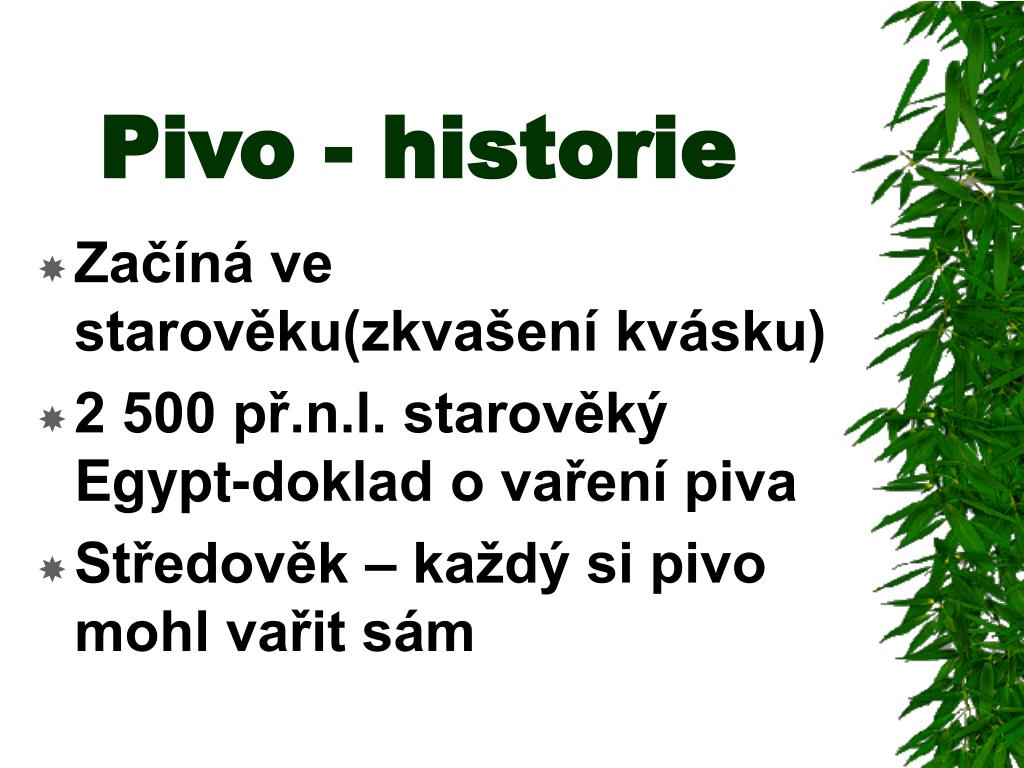 Pivo - historie

Začíná ve starověku(zkvašení kvásku)

2 500 př.n.l. starověký Egypt-doklad o vaření piva

Středověk – každý si pivo mohl vařit sám